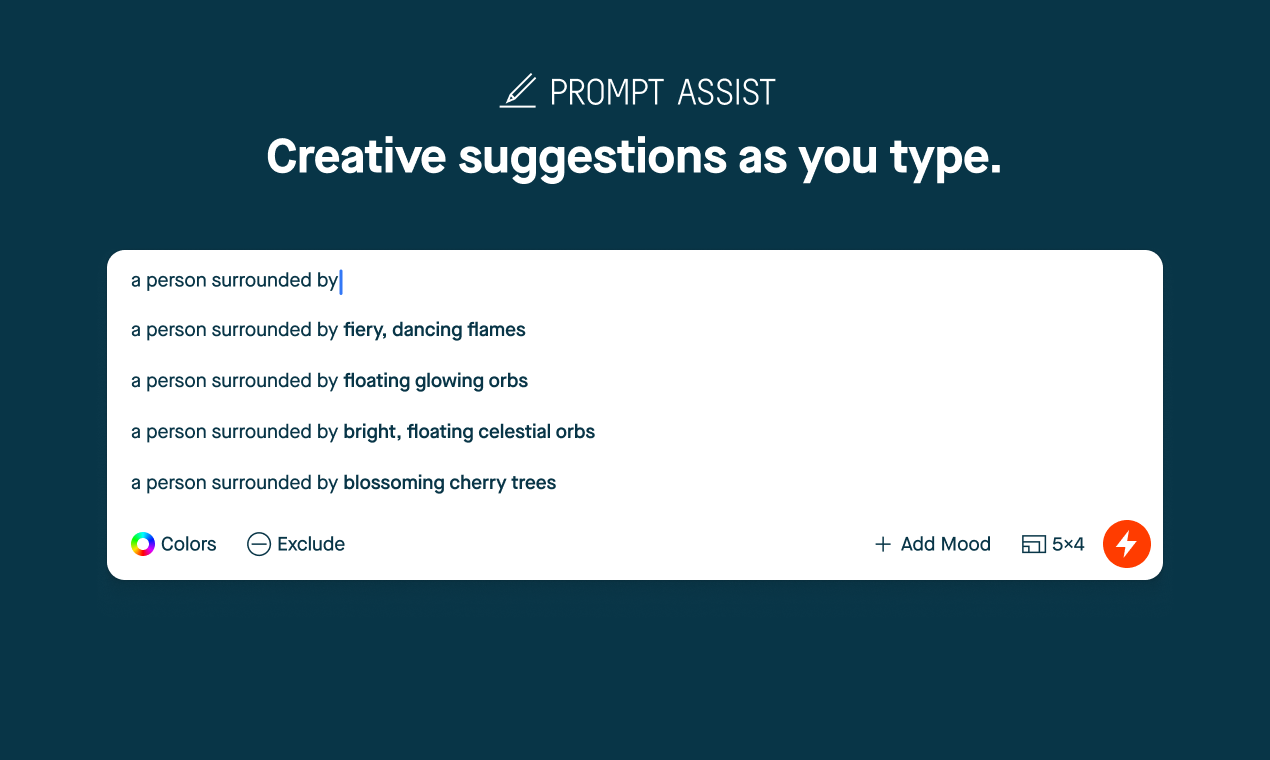 PROMPT ASSIST

Creative suggestions as you type.

a person surrounded by

a person surrounded by fiery, dancing flames

a person surrounded by floating glowing orbs

a person surrounded by bright, floating celestial orbs

a person surrounded by blossoming cherry trees

Colors Exclude + Add Mood 5×4